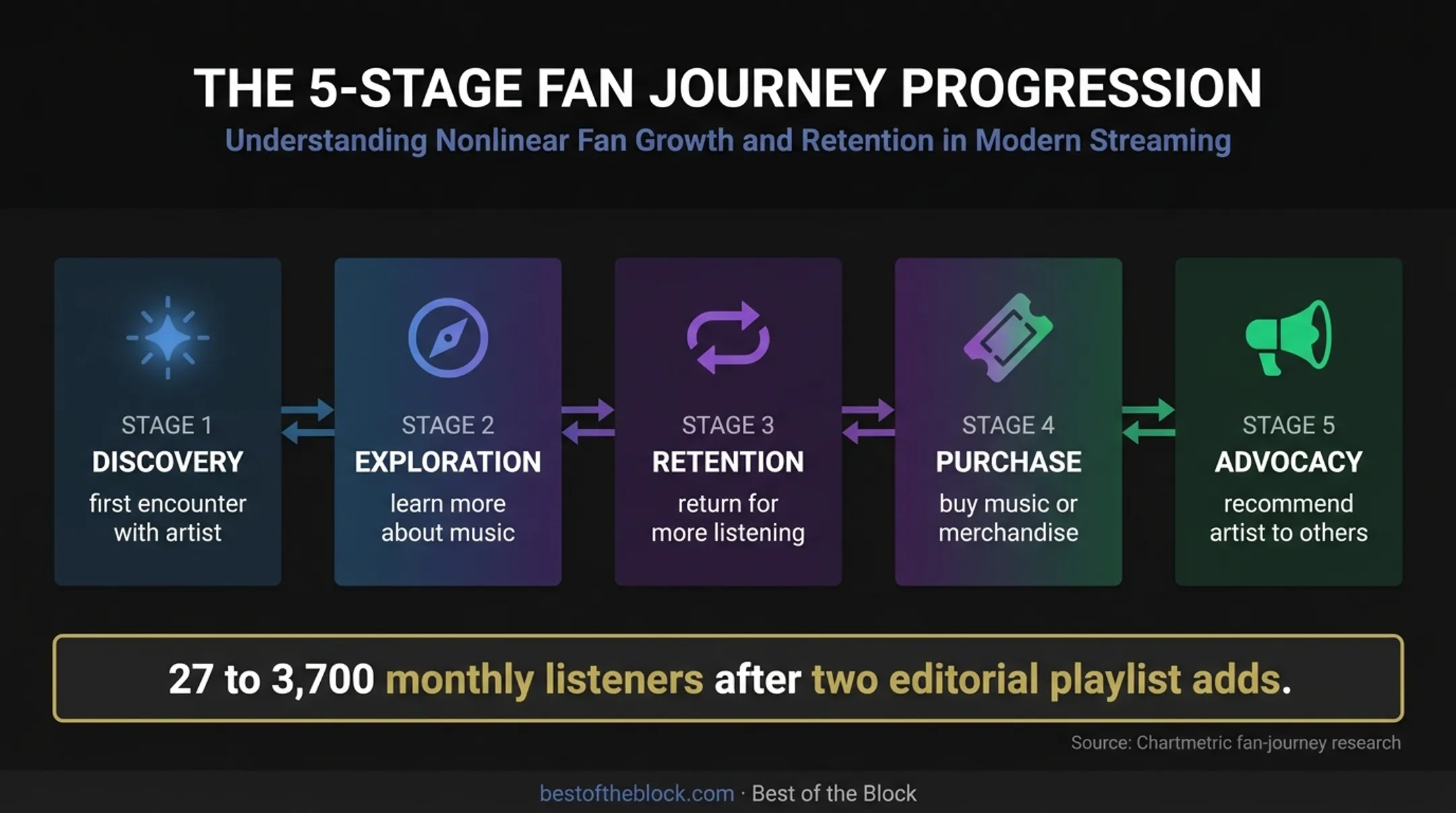 THE 5-STAGE FAN JOURNEY PROGRESSION

Understanding Nonlinear Fan Growth and Retention in Modern Streaming

STAGE 1
DISCOVERY
first encounter with artist

STAGE 2
EXPLORATION
learn more about music

STAGE 3
RETENTION
return for more listening

STAGE 4
PURCHASE
buy music or merchandise

STAGE 5
ADVOCACY
recommend artist to others

27 to 3,700 monthly listeners after two editorial playlist adds.

Source: Chartmetric fan-journey research

bestoftheblock.com · Best of the Block